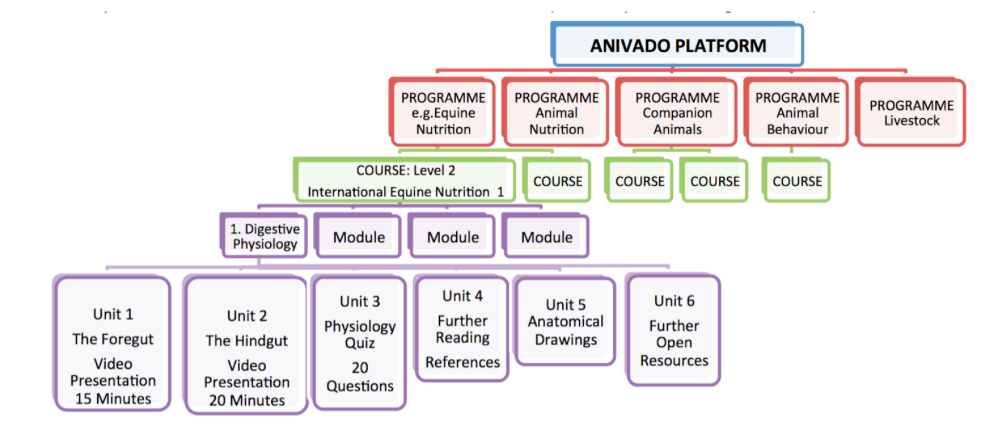 ANIVADO PLATFORM

PROGRAMME e.g.Equine Nutrition

PROGRAMME Animal Nutrition

PROGRAMME Companion Animals

PROGRAMME Animal Behaviour

PROGRAMME Livestock

COURSE: Level 2 International Equine Nutrition 1

COURSE

COURSE

COURSE

COURSE

1. Digestive Physiology

Module

Module

Module

Unit 1 The Foregut Video Presentation 15 Minutes

Unit 2 The Hindgut Video Presentation 20 Minutes

Unit 3 Physiology Quiz 20 Questions

Unit 4 Further Reading References

Unit 5 Anatomical Drawings

Unit 6 Further Open Resources